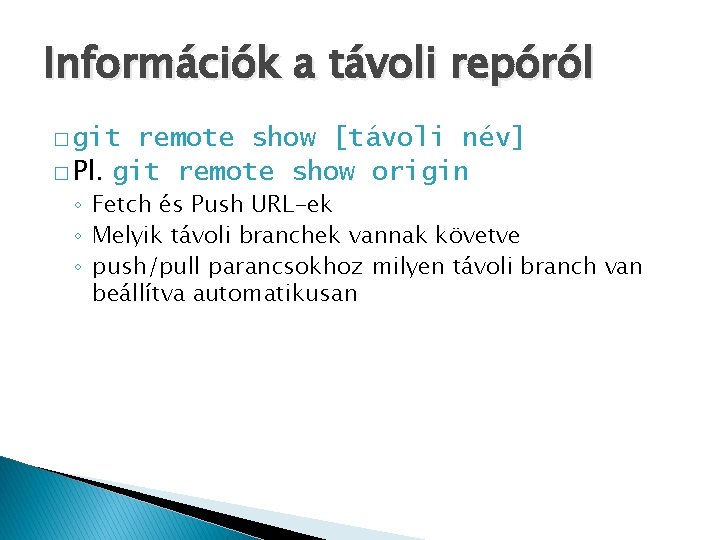 Információk a távoli repóról

□ git remote show [távoli név]
□ Pl. git remote show origin
◦ Fetch és Push URL-ek
◦ Melyik távoli branchek vannak követve
◦ push/pull parancsokhoz milyen távoli branch van beállítva automatikusan